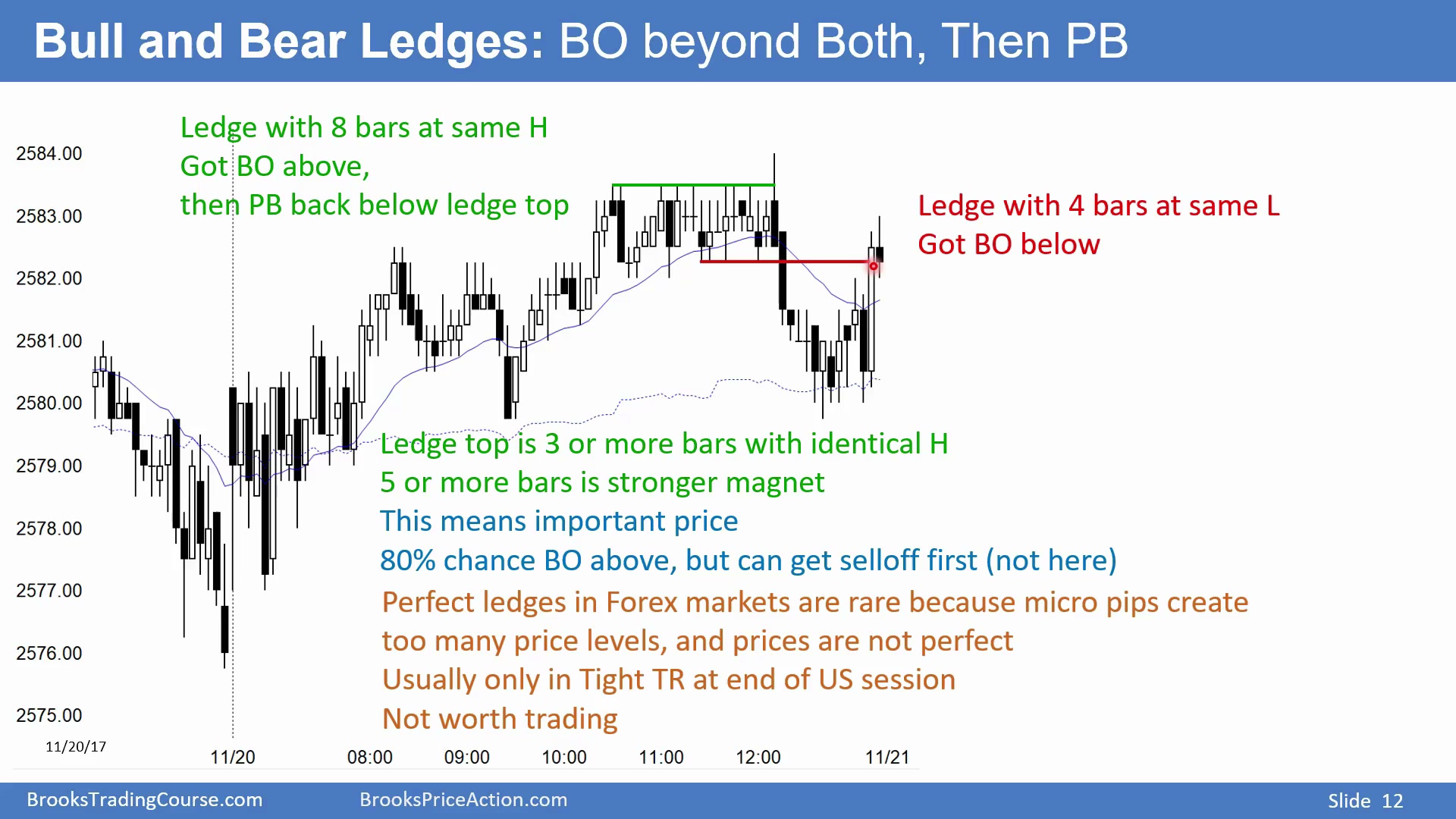 Bull and Bear Ledges: BO beyond Both, Then PB

Ledge with 8 bars at same H
Got BO above,
then PB back below ledge top

Ledge with 4 bars at same L
Got BO below

2584.00
2583.00
2582.00
2581.00
2580.00
2579.00
2578.00
2577.00
2576.00
2575.00

Ledge top is 3 or more bars with identical H
5 or more bars is stronger magnet
This means important price
80% chance BO above, but can get selloff first (not here)
Perfect ledges in Forex markets are rare because micro pips create too many price levels, and prices are not perfect
Usually only in Tight TR at end of US session
Not worth trading

11/20/17
11/20
08:00
09:00
10:00
11:00
12:00
11/21

BrooksTradingCourse.com
BrooksPriceAction.com
Slide 12